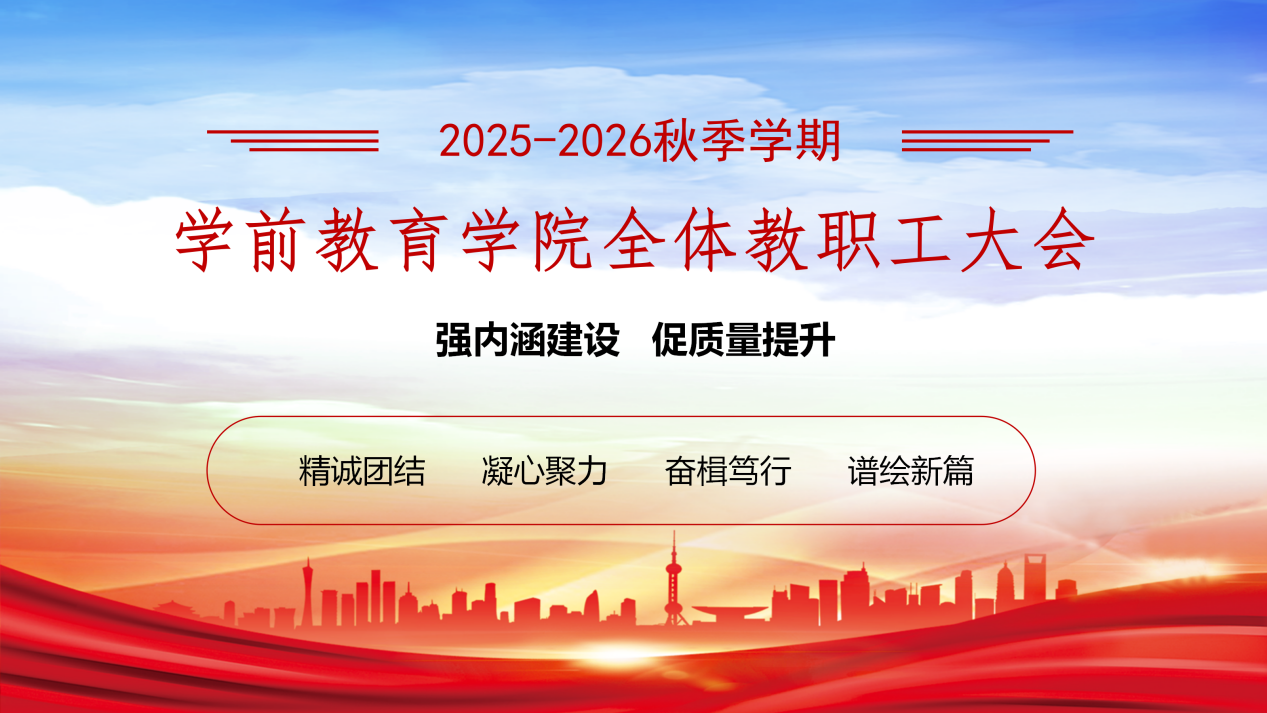 2025-2026秋季学期

学前教育学院全体教职工大会

强内涵建设　促质量提升

精诚团结　凝心聚力　奋楫笃行　谱绘新篇